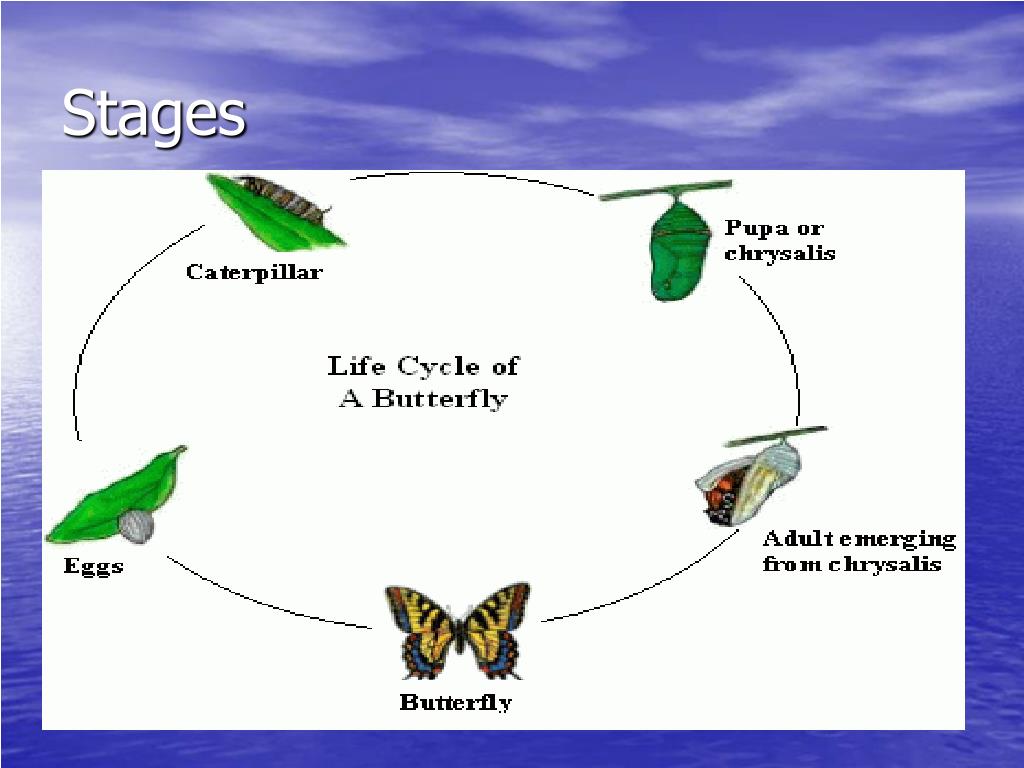 Stages

Caterpillar

Pupa or chrysalis

Life Cycle of A Butterfly

Eggs

Adult emerging from chrysalis

Butterfly